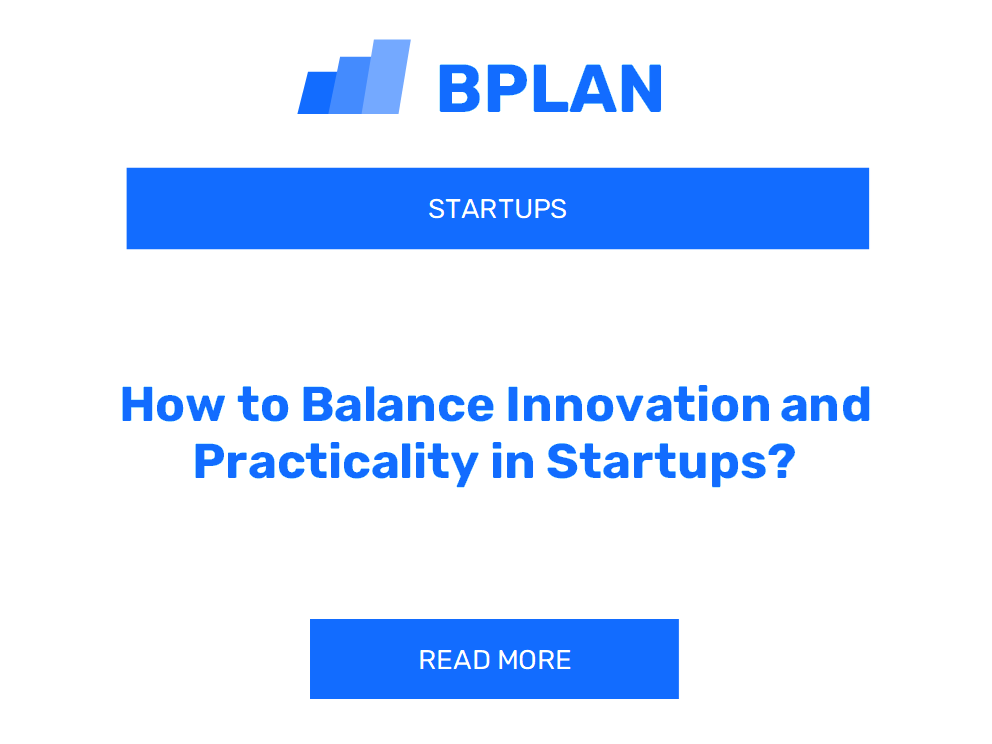 BPLAN

STARTUPS

How to Balance Innovation and Practicality in Startups?

READ MORE